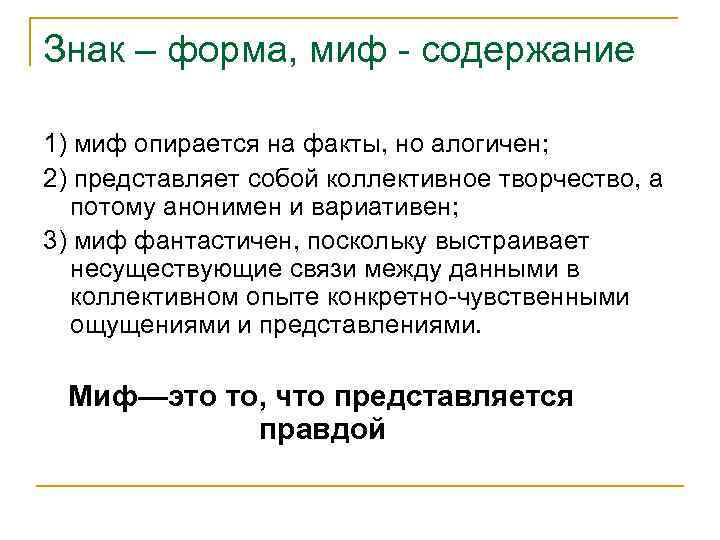 Знак – форма, миф - содержание

1) миф опирается на факты, но алогичен;

2) представляет собой коллективное творчество, а потому анонимен и вариативен;

3) миф фантастичен, поскольку выстраивает несуществующие связи между данными в коллективном опыте конкретно-чувственными ощущениями и представлениями.

Миф—это то, что представляется правдой